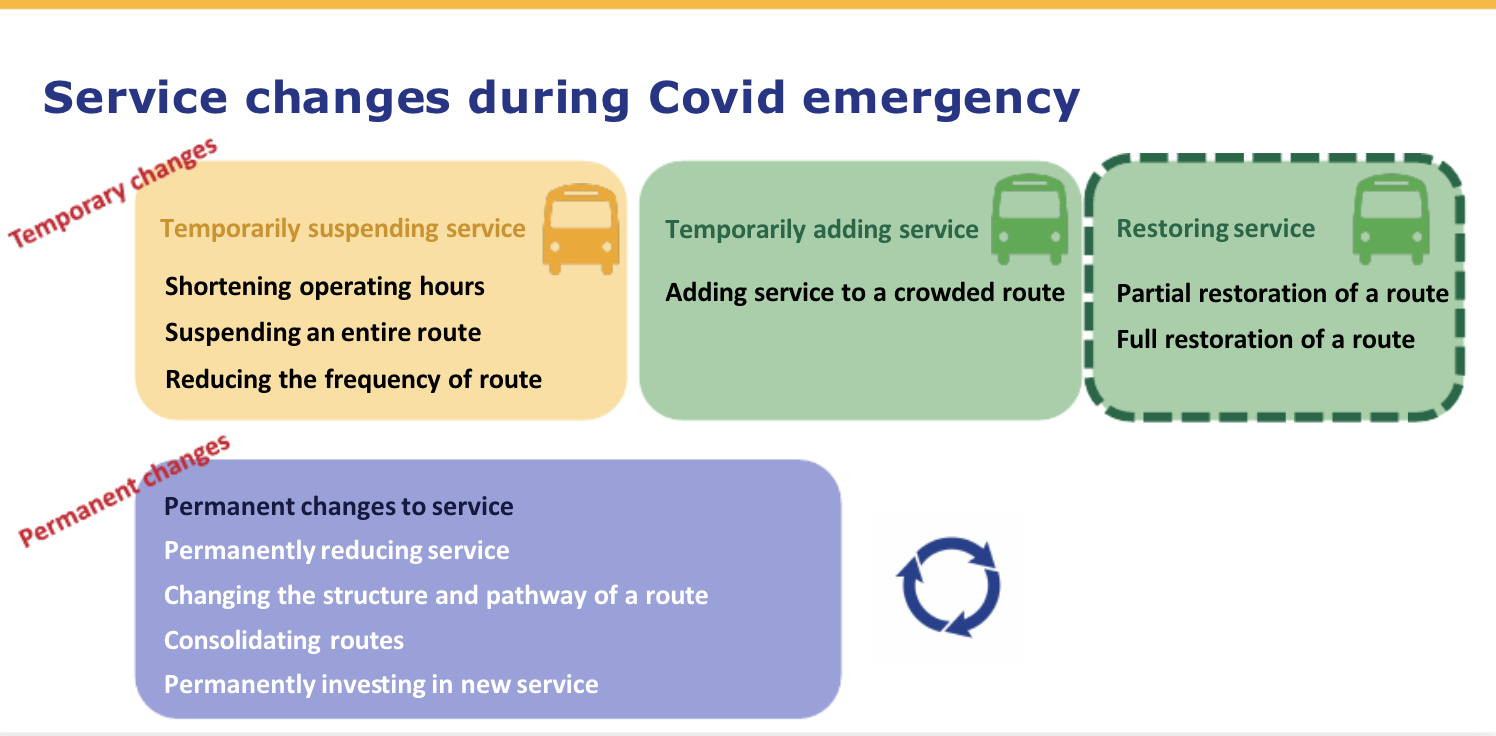 Service changes during Covid emergency

Temporary changes

Temporarily suspending service

Shortening operating hours

Suspending an entire route

Reducing the frequency of route

Temporarily adding service

Adding service to a crowded route

Restoring service

Partial restoration of a route

Full restoration of a route

Permanent changes

Permanent changes to service

Permanently reducing service

Changing the structure and pathway of a route

Consolidating routes

Permanently investing in new service